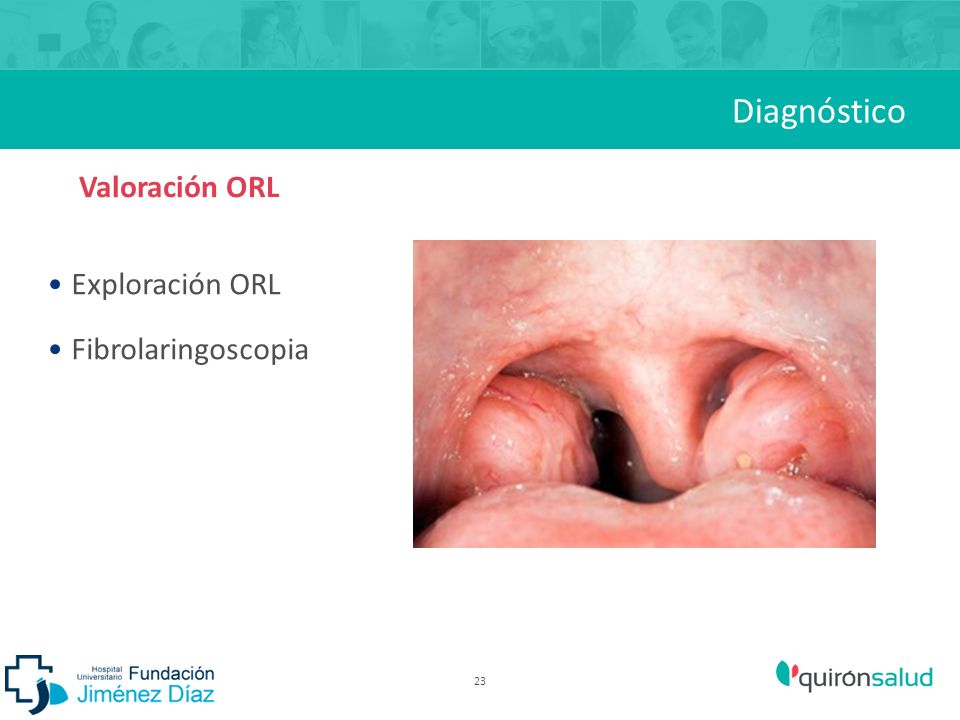 Diagnóstico

Valoración ORL

• Exploración ORL

• Fibrolaringoscopia

Hospital Universitario Fundación Jiménez Díaz

23

quirónsalud